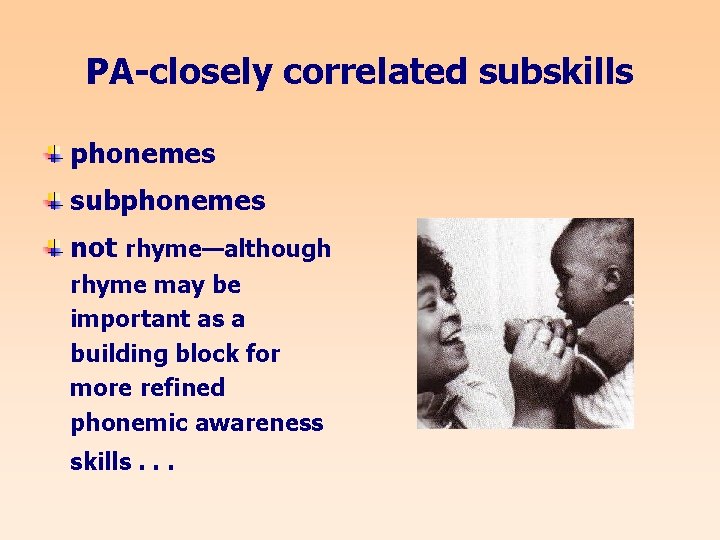 PA-closely correlated subskills

phonemes

subphonemes

not rhyme—although rhyme may be important as a building block for more refined phonemic awareness skills . . .